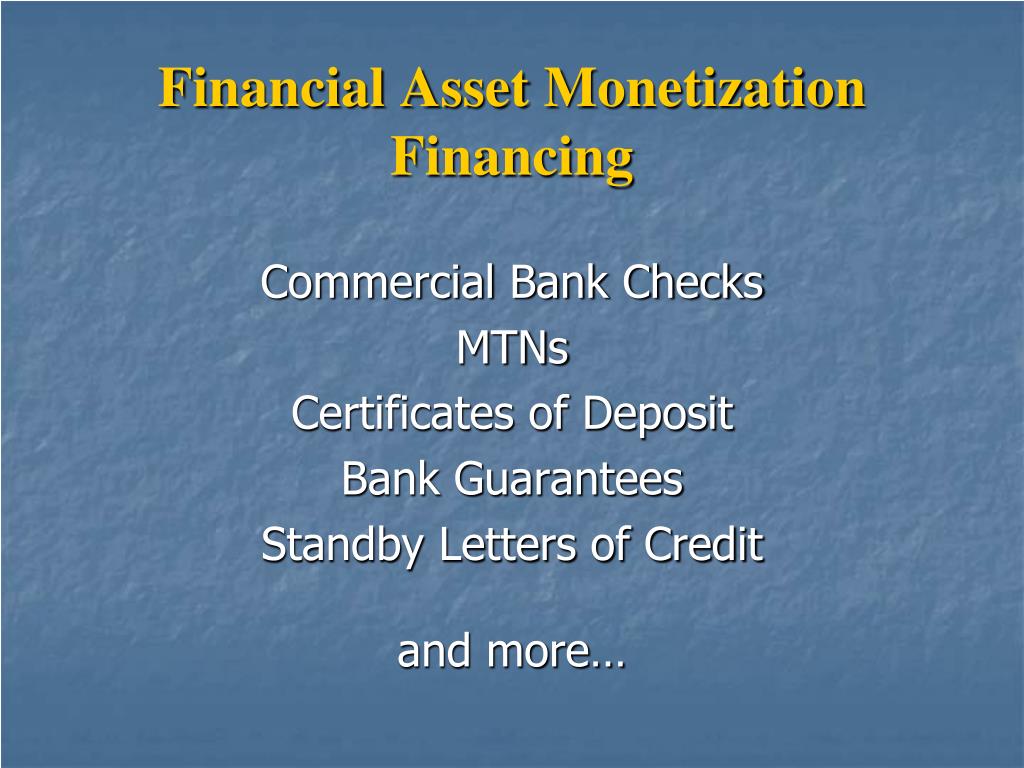 Financial Asset Monetization Financing

Commercial Bank Checks
MTNs
Certificates of Deposit
Bank Guarantees
Standby Letters of Credit

and more…